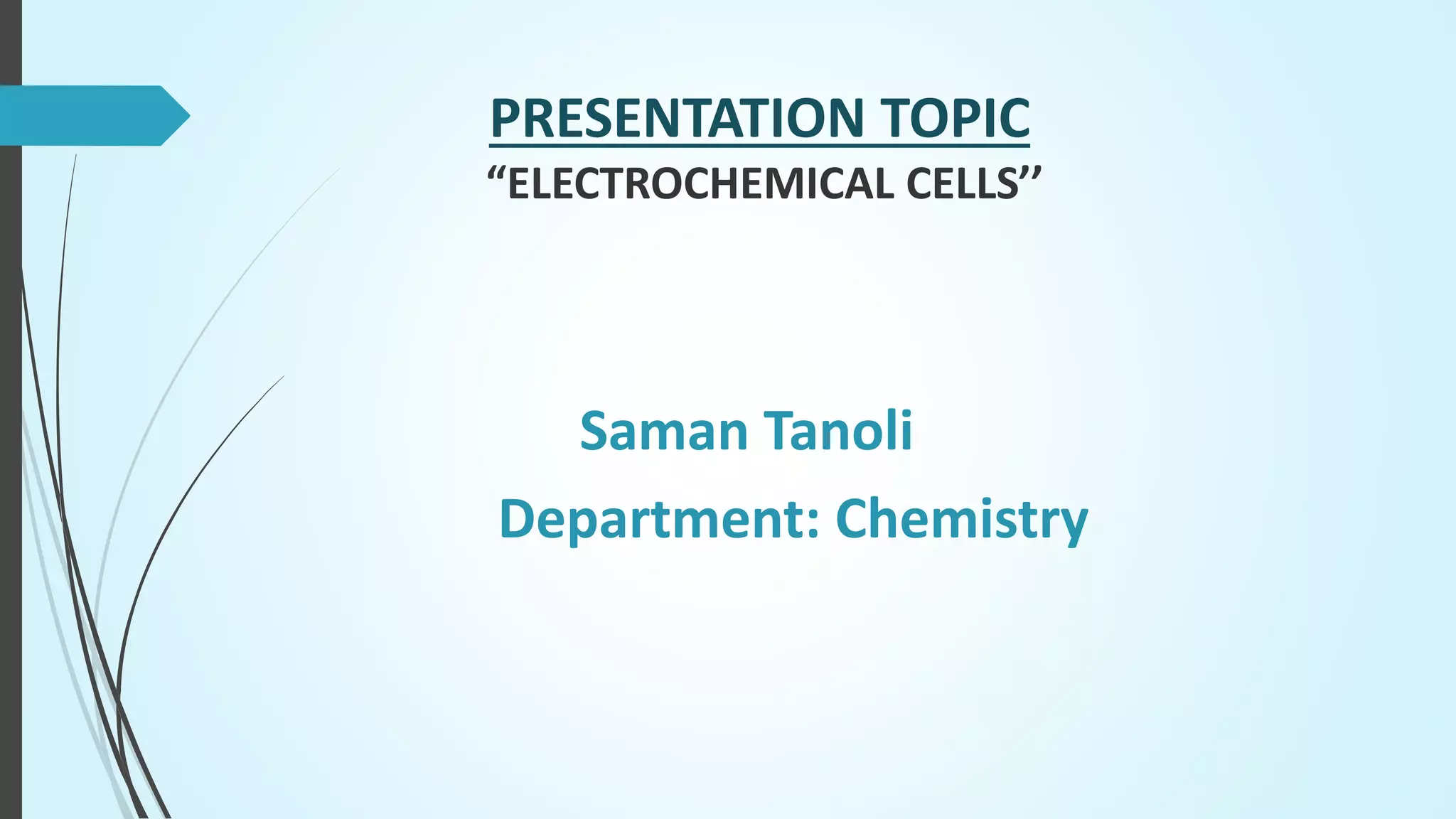 PRESENTATION TOPIC
“ELECTROCHEMICAL CELLS’’

Saman Tanoli

Department: Chemistry